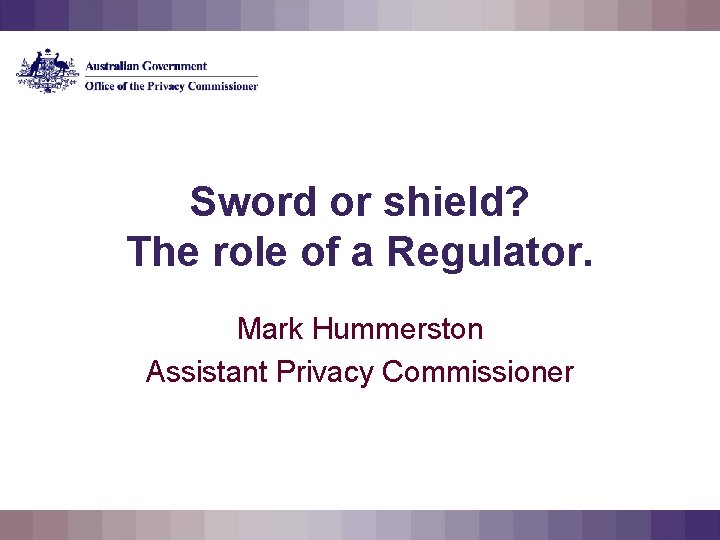 Australian Government
Office of the Privacy Commissioner

Sword or shield?
The role of a Regulator.

Mark Hummerston
Assistant Privacy Commissioner